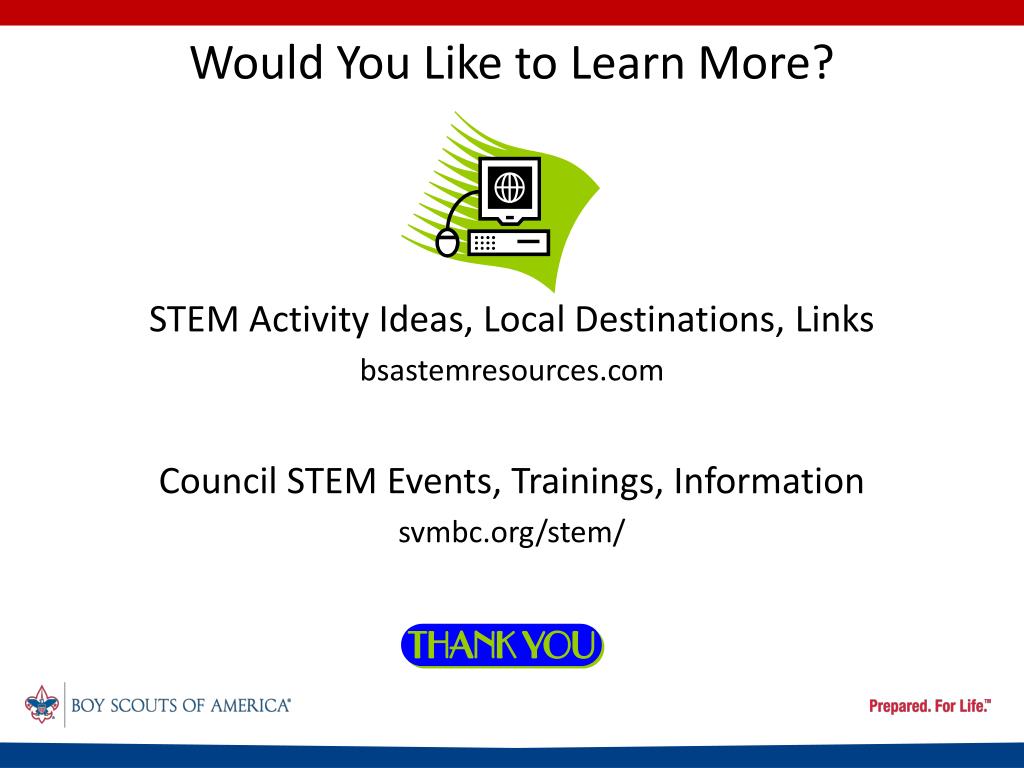 Would You Like to Learn More?

STEM Activity Ideas, Local Destinations, Links
bsastemresources.com

Council STEM Events, Trainings, Information
svmbc.org/stem/

THANK YOU

BOY SCOUTS OF AMERICA®

Prepared. For Life.™